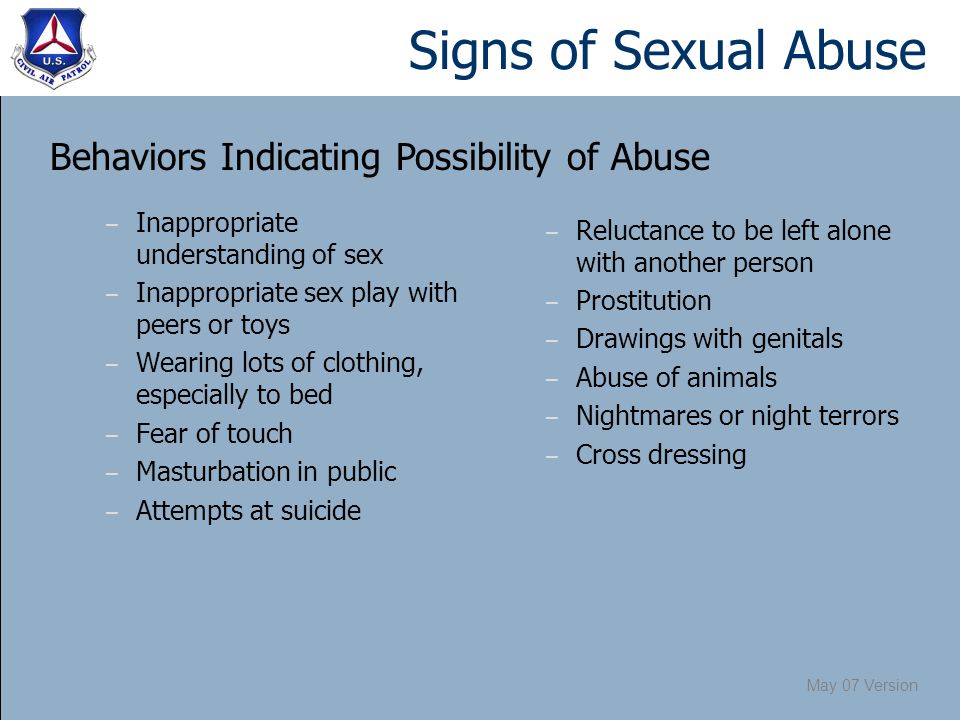 U.S.
CIVIL AIR PATROL

Signs of Sexual Abuse

Behaviors Indicating Possibility of Abuse

– Inappropriate understanding of sex
– Inappropriate sex play with peers or toys
– Wearing lots of clothing, especially to bed
– Fear of touch
– Masturbation in public
– Attempts at suicide

– Reluctance to be left alone with another person
– Prostitution
– Drawings with genitals
– Abuse of animals
– Nightmares or night terrors
– Cross dressing

May 07 Version